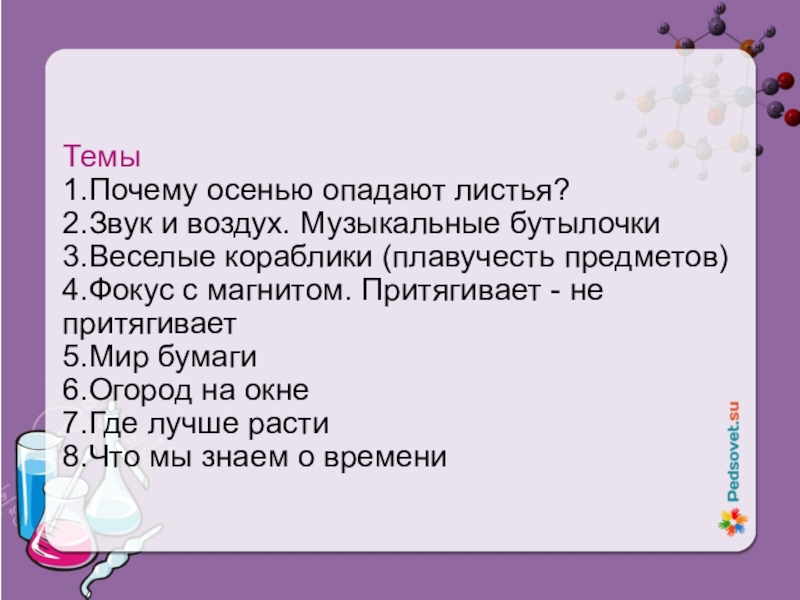 Темы
1.Почему осенью опадают листья?
2.Звук и воздух. Музыкальные бутылочки
3.Веселые кораблики (плавучесть предметов)
4.Фокус с магнитом. Притягивает - не притягивает
5.Мир бумаги
6.Огород на окне
7.Где лучше расти
8.Что мы знаем о времени

Pedsovet.su